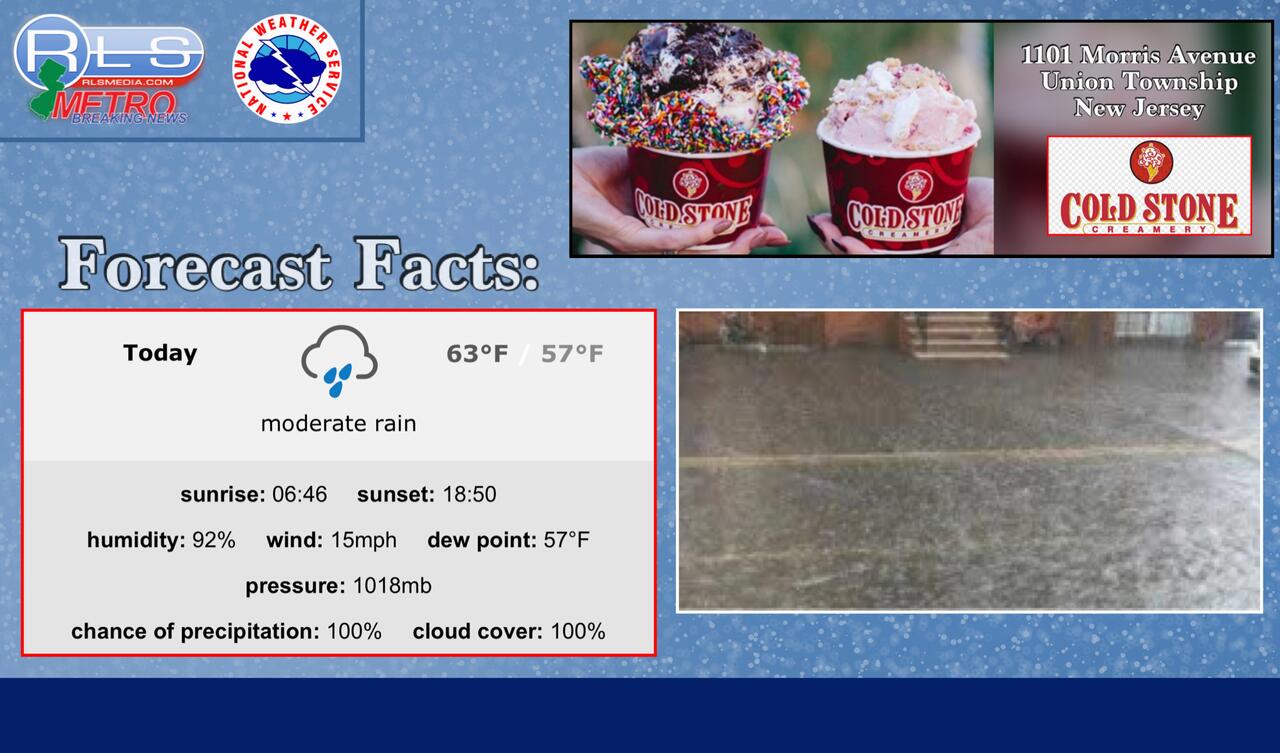 RLS
RLSMEDIA.COM
METRO
BREAKING NEWS

NATIONAL WEATHER SERVICE

COLD STONE
COLD STONE
CREAMERY

1101 Morris Avenue
Union Township
New Jersey

COLD STONE
CREAMERY

Forecast Facts:

Today

63°F / 57°F

moderate rain

sunrise: 06:46 sunset: 18:50

humidity: 92% wind: 15mph dew point: 57°F

pressure: 1018mb

chance of precipitation: 100% cloud cover: 100%